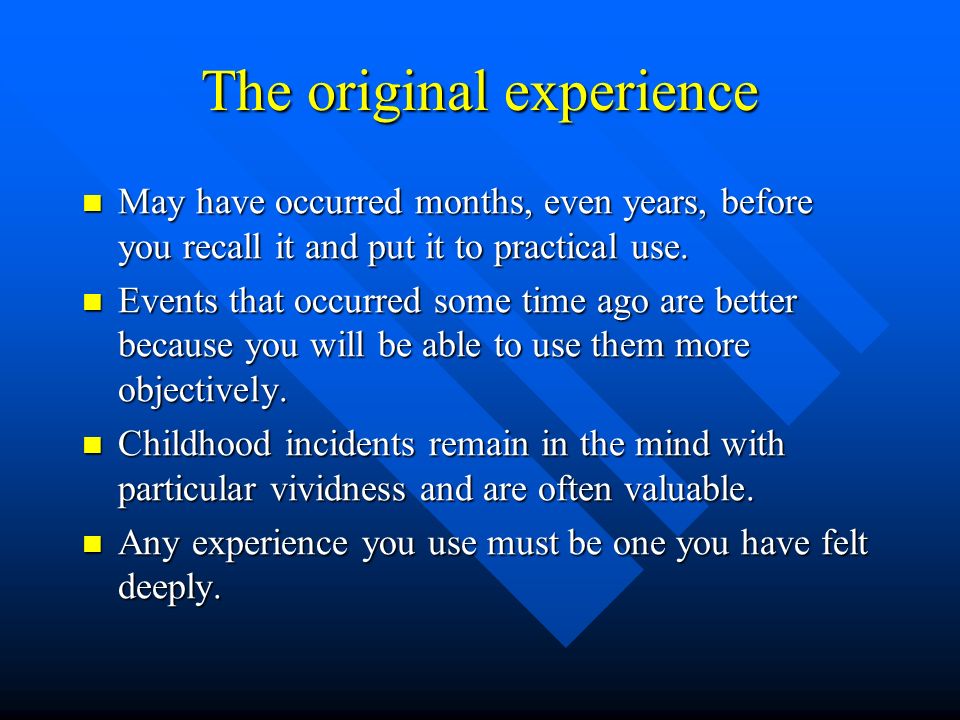 The original experience

- May have occurred months, even years, before you recall it and put it to practical use.
- Events that occurred some time ago are better because you will be able to use them more objectively.
- Childhood incidents remain in the mind with particular vividness and are often valuable.
- Any experience you use must be one you have felt deeply.